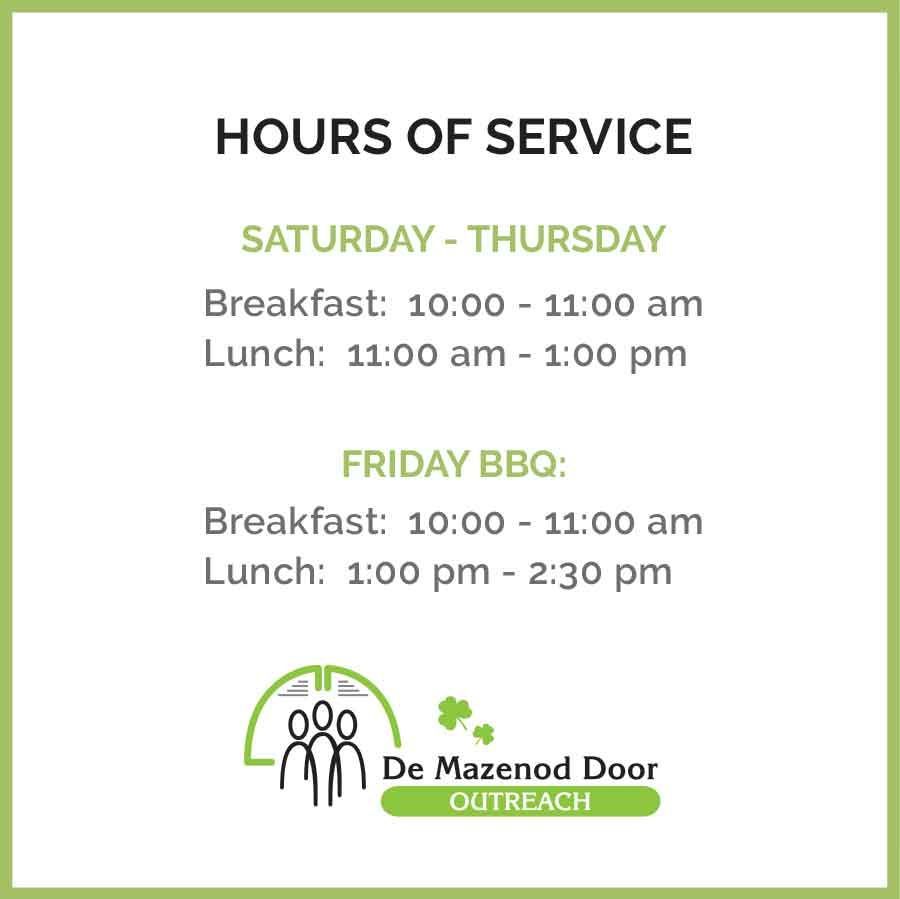 HOURS OF SERVICE

SATURDAY - THURSDAY

Breakfast: 10:00 - 11:00 am
Lunch: 11:00 am - 1:00 pm

FRIDAY BBQ:

Breakfast: 10:00 - 11:00 am
Lunch: 1:00 pm - 2:30 pm

De Mazenod Door
OUTREACH